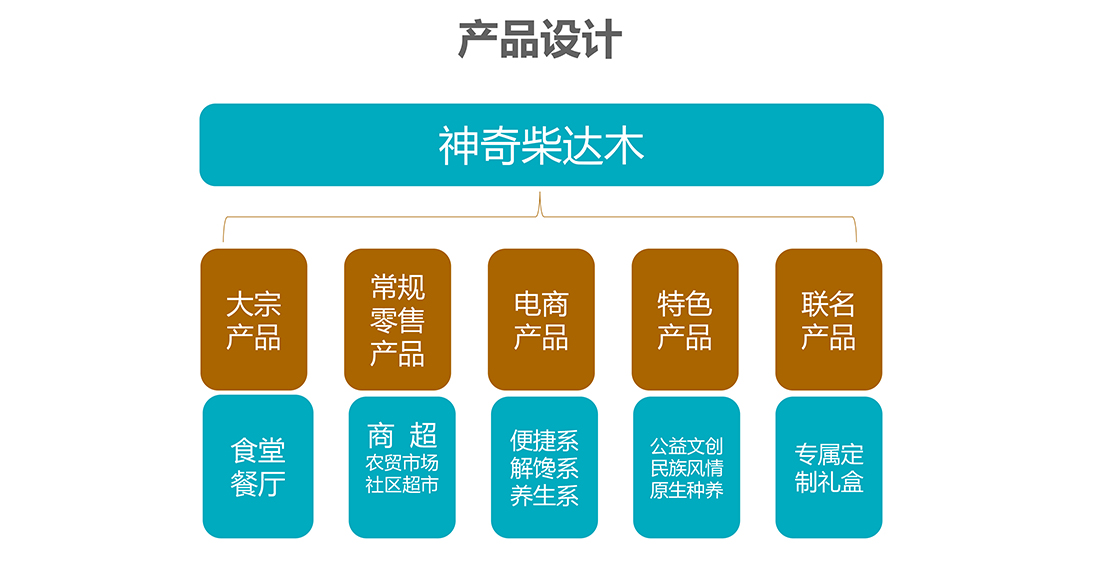 产品设计

神奇柴达木

大宗产品

常规零售产品

电商产品

特色产品

联名产品

食堂餐厅

商 超
农贸市场
社区超市

便捷系
解馋系
养生系

公益文创
民族风情
原生种养

专属定制礼盒